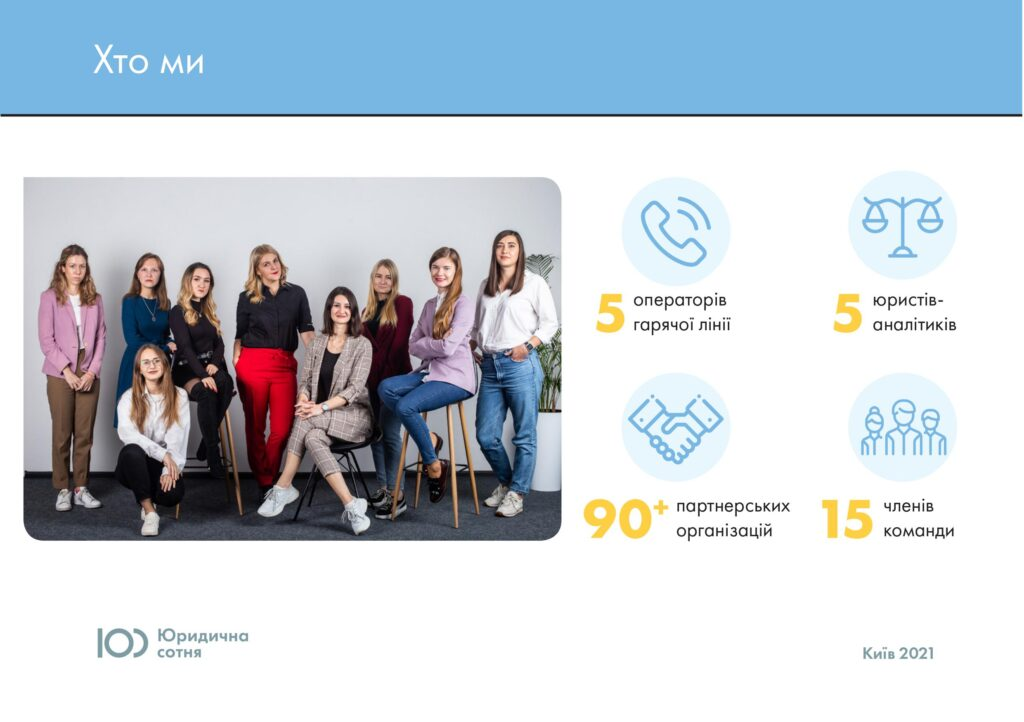 Хто ми

5 операторів гарячої лінії

5 юристів-аналітиків

90+ партнерських організацій

15 членів команди

Юридична сотня

Київ 2021